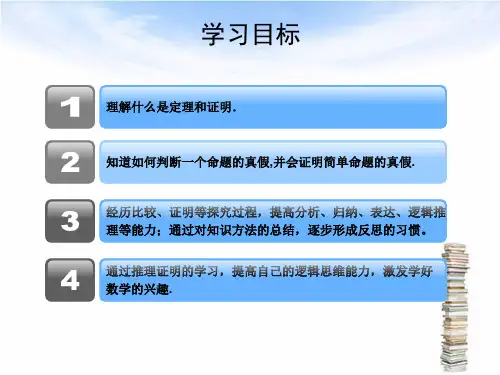 学习目标

1
理解什么是定理和证明.

2
知道如何判断一个命题的真假,并会证明简单命题的真假.

3
经历比较、证明等探究过程，提高分析、归纳、表达、逻辑推理等能力；通过对知识方法的总结，逐步形成反思的习惯。

4
通过推理证明的学习，提高自己的逻辑思维能力，激发学好数学的兴趣.